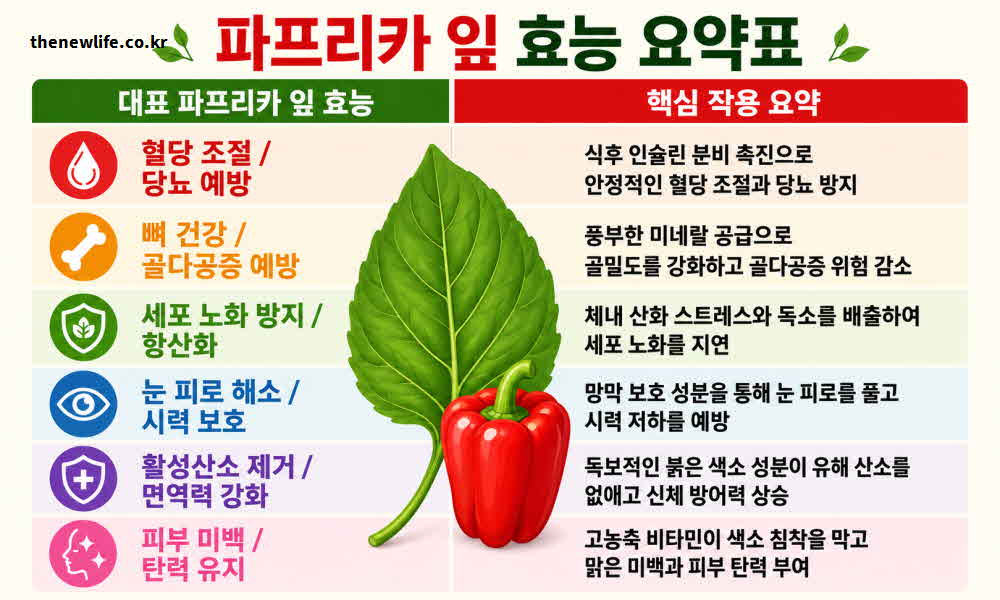 thenewlife.co.kr

파프리카 잎 효능 요약표

| 대표 파프리카 잎 효능 | 핵심 작용 요약 |
|---|---|
| 혈당 조절 / 당뇨 예방 | 식후 인슐린 분비 촉진으로 안정적인 혈당 조절과 당뇨 방지 |
| 뼈 건강 / 골다공증 예방 | 풍부한 미네랄 공급으로 골밀도를 강화하고 골다공증 위험 감소 |
| 세포 노화 방지 / 항산화 | 체내 산화 스트레스와 독소를 배출하여 세포 노화를 지연 |
| 눈 피로 해소 / 시력 보호 | 망막 보호 성분을 통해 눈 피로를 풀고 시력 저하를 예방 |
| 활성산소 제거 / 면역력 강화 | 독보적인 붉은 색소 성분이 유해 산소를 없애고 신체 방어력 상승 |
| 피부 미백 / 탄력 유지 | 고농축 비타민이 색소 침착을 막고 맑은 미백과 피부 탄력 부여 |